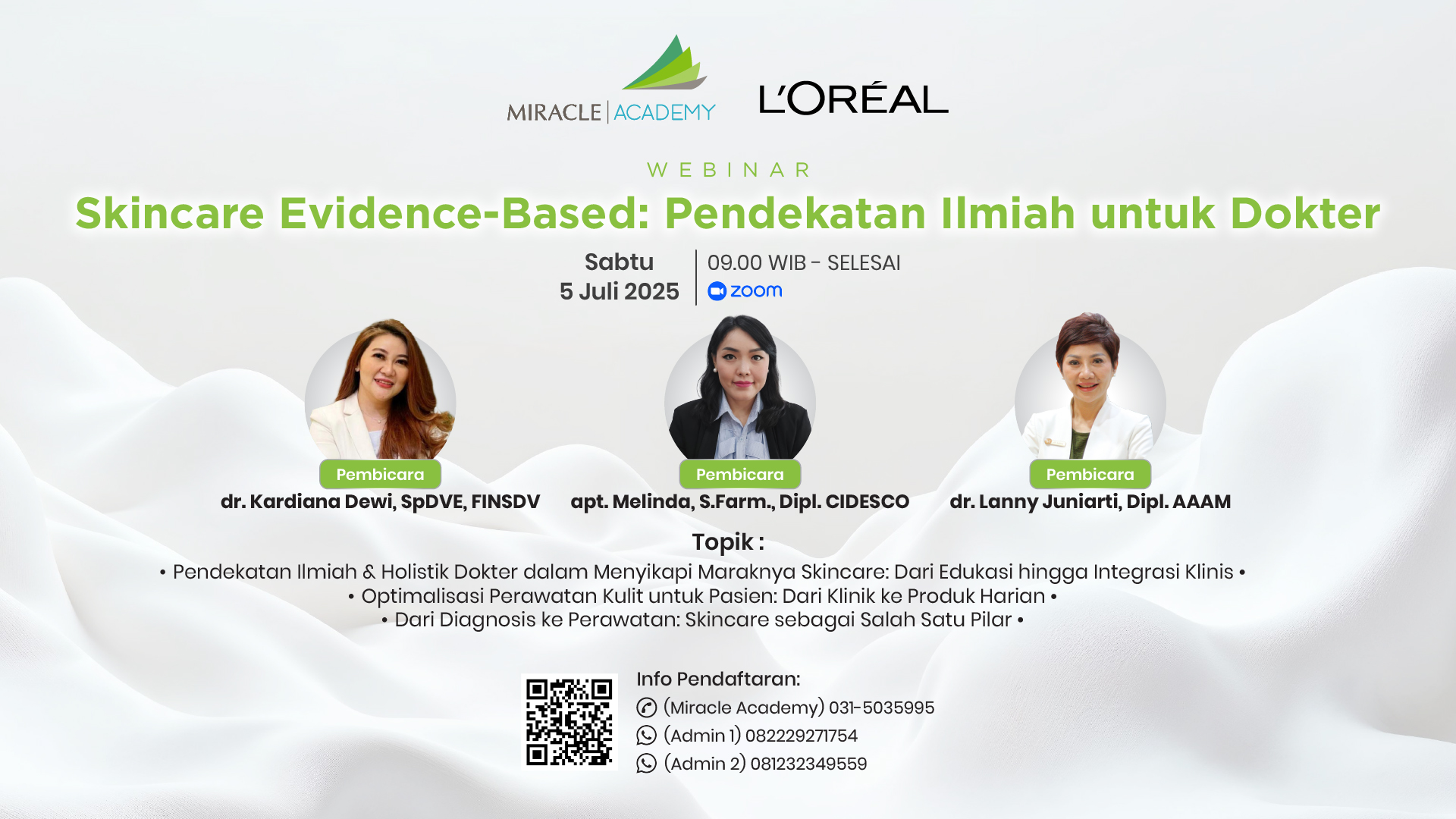 MIRACLE | ACADEMY

L'ORÉAL

WEBINAR

Skincare Evidence-Based: Pendekatan Ilmiah untuk Dokter

Sabtu
5 Juli 2025

09.00 WIB - SELESAI
zoom

Pembicara
dr. Kardiana Dewi, SpDVE, FINSDV

Pembicara
apt. Melinda, S.Farm., Dipl. CIDESCO

Pembicara
dr. Lanny Juniarti, Dipl. AAAM

Topik :
• Pendekatan Ilmiah & Holistik Dokter dalam Menyikapi Maraknya Skincare: Dari Edukasi hingga Integrasi Klinis •
• Optimalisasi Perawatan Kulit untuk Pasien: Dari Klinik ke Produk Harian •
• Dari Diagnosis ke Perawatan: Skincare sebagai Salah Satu Pilar •

Info Pendaftaran:
(Miracle Academy) 031-5035995
(Admin 1) 082229271754
(Admin 2) 081232349559